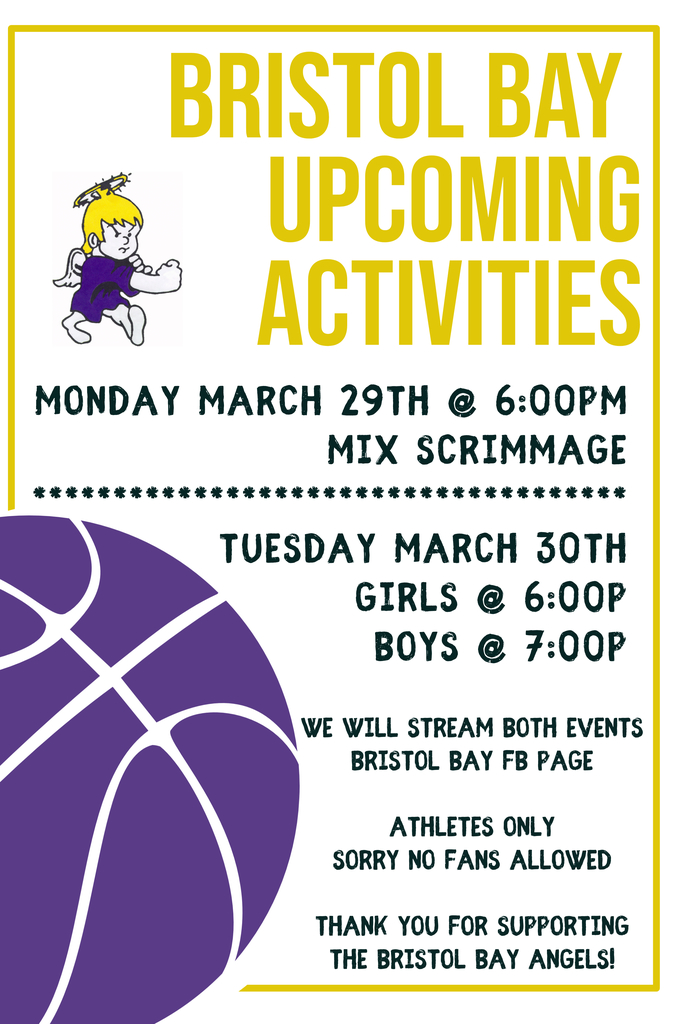 BRISTOL BAY UPCOMING ACTIVITIES

MONDAY MARCH 29TH @ 6:00PM
MIX SCRIMMAGE

**************************************

TUESDAY MARCH 30TH
GIRLS @ 6:00P
BOYS @ 7:00P

WE WILL STREAM BOTH EVENTS
BRISTOL BAY FB PAGE

ATHLETES ONLY
SORRY NO FANS ALLOWED

THANK YOU FOR SUPPORTING
THE BRISTOL BAY ANGELS!